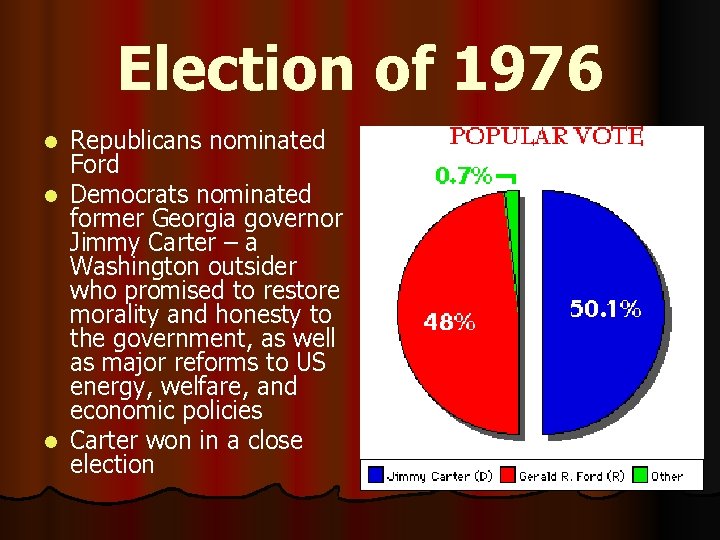 Election of 1976

- Republicans nominated Ford
- Democrats nominated former Georgia governor Jimmy Carter – a Washington outsider who promised to restore morality and honesty to the government, as well as major reforms to US energy, welfare, and economic policies
- Carter won in a close election

POPULAR VOTE

0.7%

48%

50.1%

Jimmy Carter (D) Gerald R. Ford (R) Other